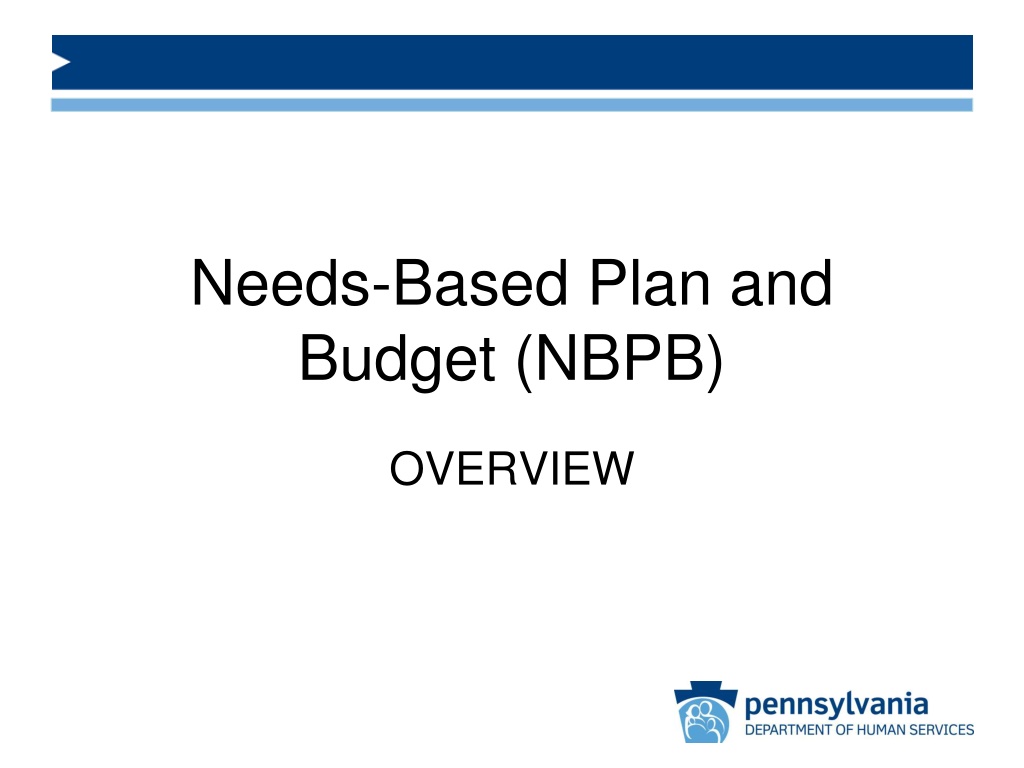 Needs-Based Plan and Budget (NBPB)

OVERVIEW

pennsylvania
DEPARTMENT OF HUMAN SERVICES